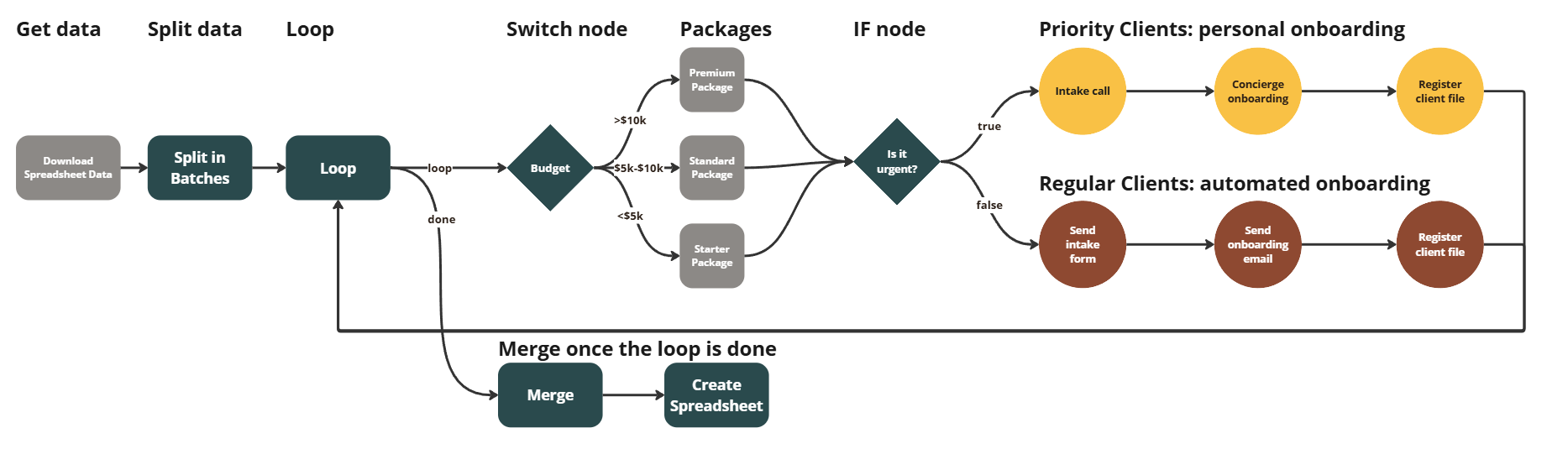 Get data
Split data
Loop
Switch node
Packages
IF node
Priority Clients: personal onboarding

Download Spreadsheet Data
Split in Batches
Loop
loop
done
Budget
>$10k
$5k-$10k
<$5k
Premium Package
Standard Package
Starter Package
Is it urgent?
true
false
Intake call
Concierge onboarding
Register client file

Regular Clients: automated onboarding
Send intake form
Send onboarding email
Register client file

Merge once the loop is done
Merge
Create Spreadsheet